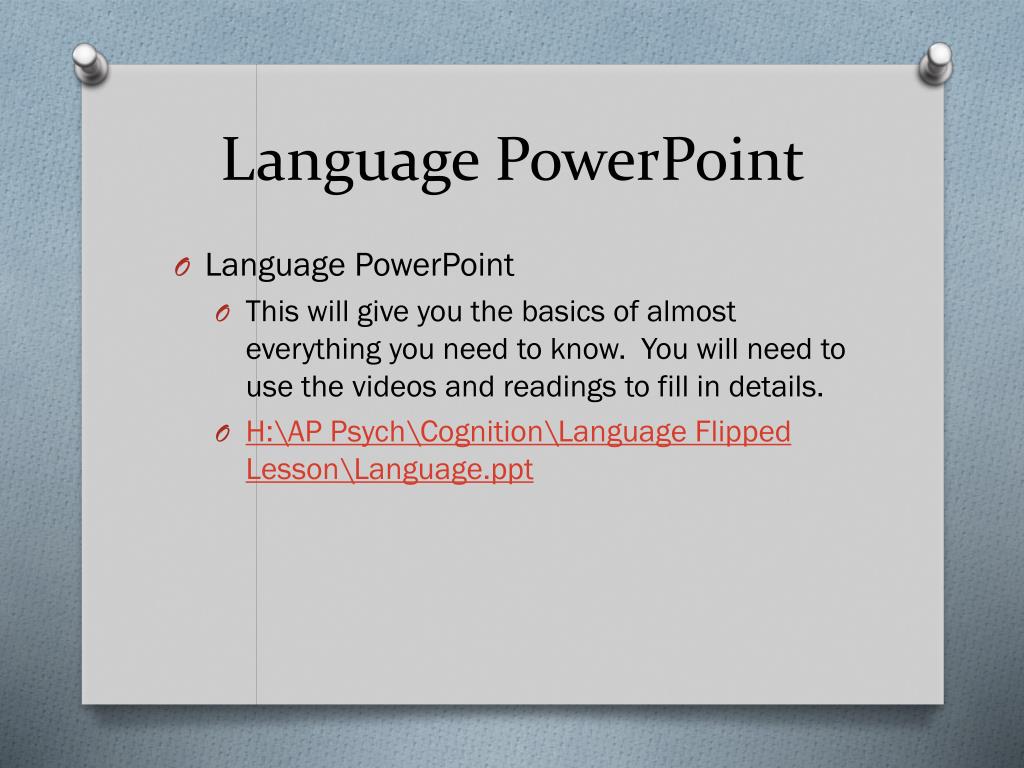 Language PowerPoint

O Language PowerPoint
O This will give you the basics of almost everything you need to know. You will need to use the videos and readings to fill in details.
O H:\AP Psych\Cognition\Language Flipped Lesson\Language.ppt